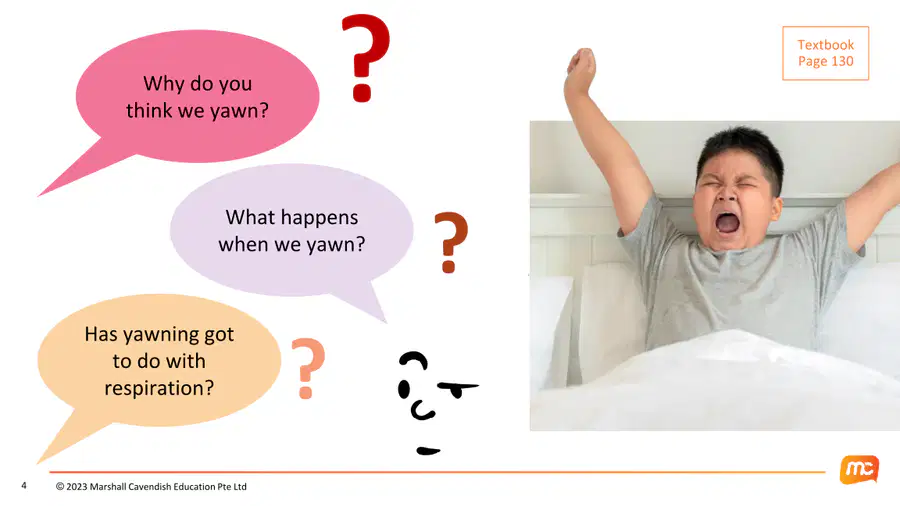 Why do you think we yawn?

?

What happens when we yawn?

?

Has yawning got to do with respiration?

?

Textbook Page 130

4 © 2023 Marshall Cavendish Education Pte Ltd

mc